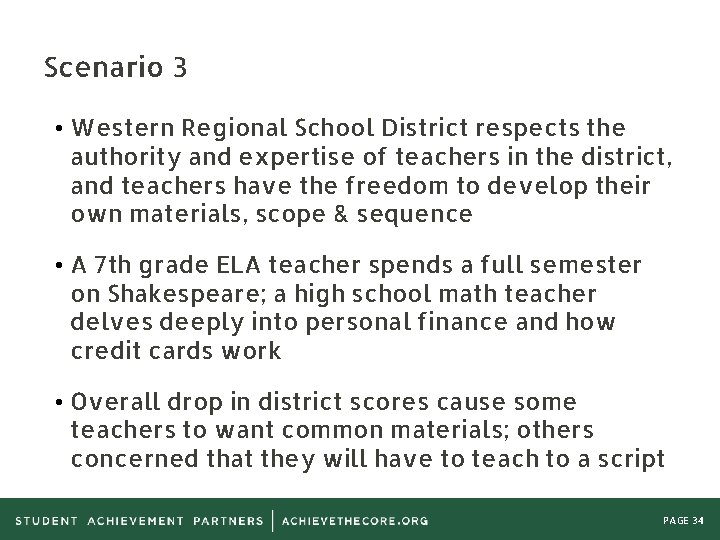 Scenario 3

• Western Regional School District respects the authority and expertise of teachers in the district, and teachers have the freedom to develop their own materials, scope & sequence

• A 7th grade ELA teacher spends a full semester on Shakespeare; a high school math teacher delves deeply into personal finance and how credit cards work

• Overall drop in district scores cause some teachers to want common materials; others concerned that they will have to teach to a script

STUDENT ACHIEVEMENT PARTNERS | ACHIEVETHECORE.ORG

PAGE 34